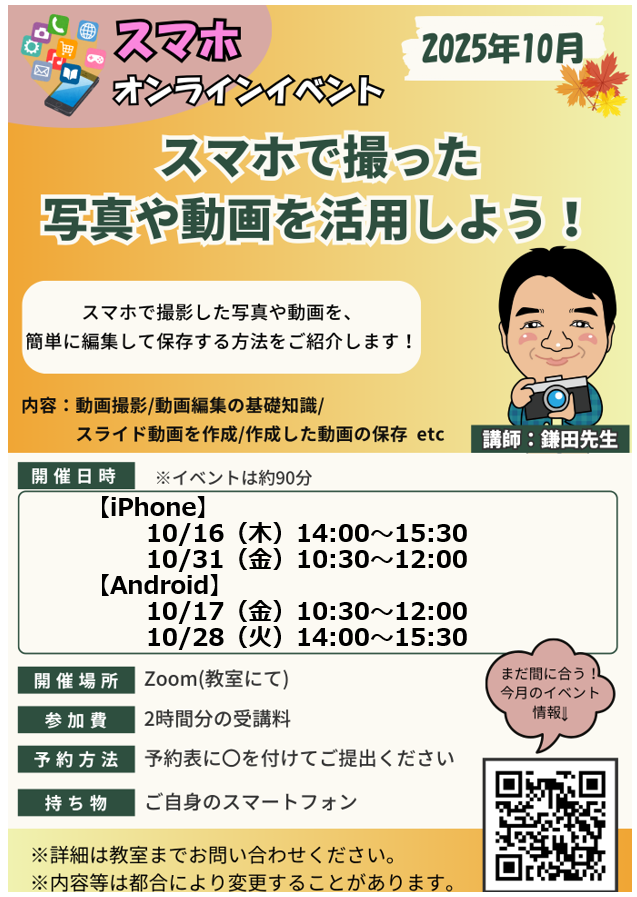 スマホ
オンラインイベント

2025年10月

スマホで撮った
写真や動画を活用しよう！

スマホで撮影した写真や動画を、
簡単に編集して保存する方法をご紹介します！

内容：動画撮影/動画編集の基礎知識/
スライド動画を作成/作成した動画の保存 etc

講師：鎌田先生

開催日時　※イベントは約90分

【iPhone】
10/16（木）14:00～15:30
10/31（金）10:30～12:00
【Android】
10/17（金）10:30～12:00
10/28（火）14:00～15:30

開催場所　Zoom(教室にて)

参加費　2時間分の受講料

予約方法　予約表に〇を付けてご提出ください

持ち物　ご自身のスマートフォン

まだ間に合う！
今月のイベント
情報⇓

※詳細は教室までお問い合わせください。
※内容等は都合により変更することがあります。